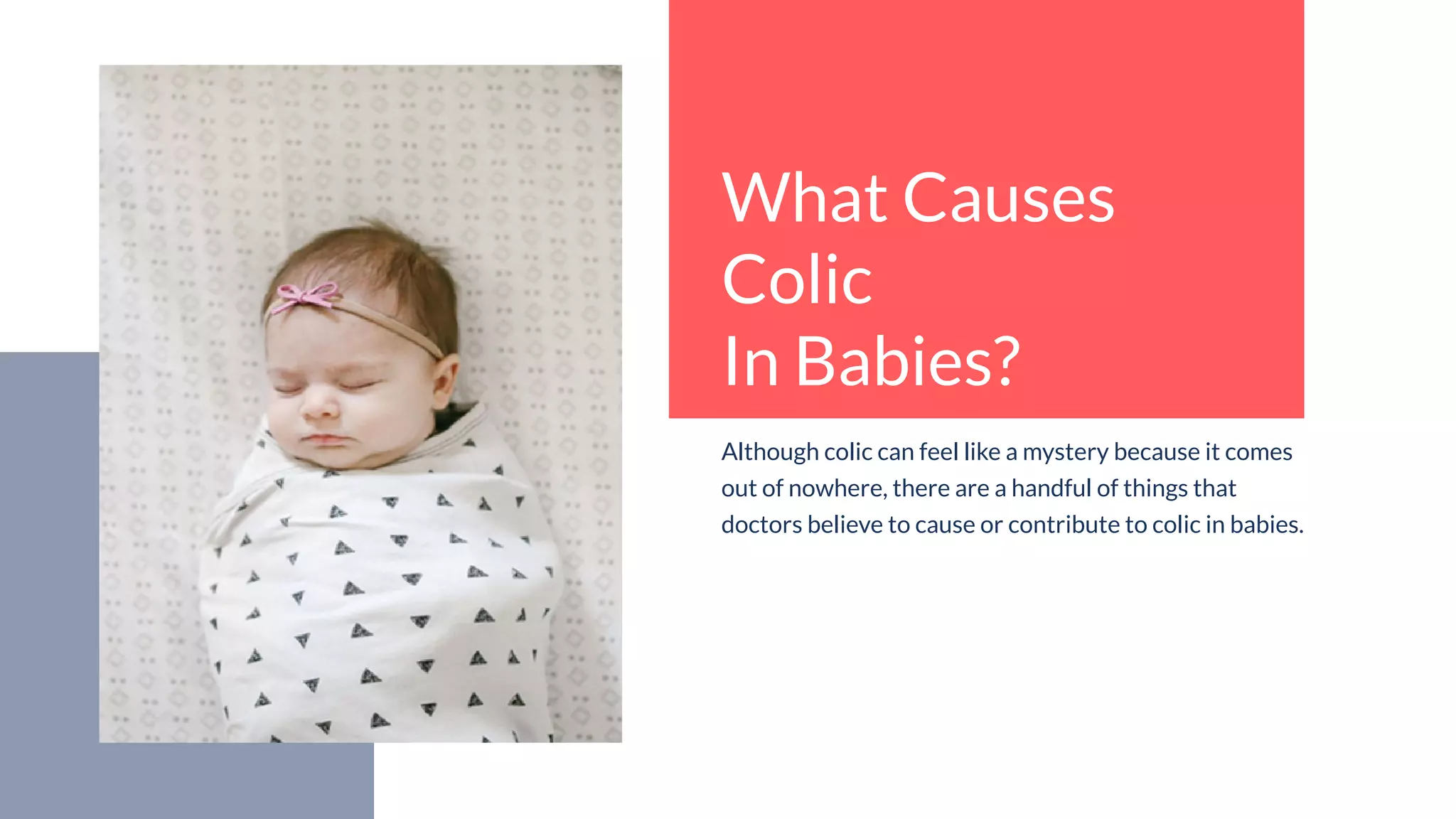 What Causes
Colic
In Babies?

Although colic can feel like a mystery because it comes out of nowhere, there are a handful of things that doctors believe to cause or contribute to colic in babies.